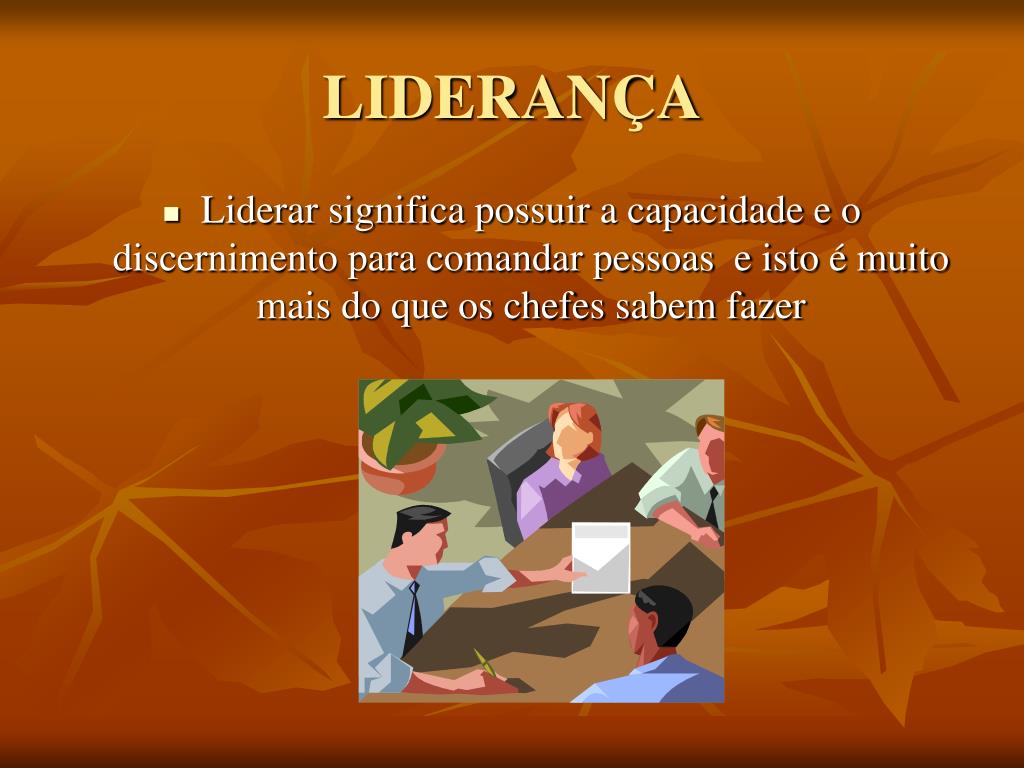 LIDERANÇA

Liderar significa possuir a capacidade e o discernimento para comandar pessoas  e isto é muito mais do que os chefes sabem fazer